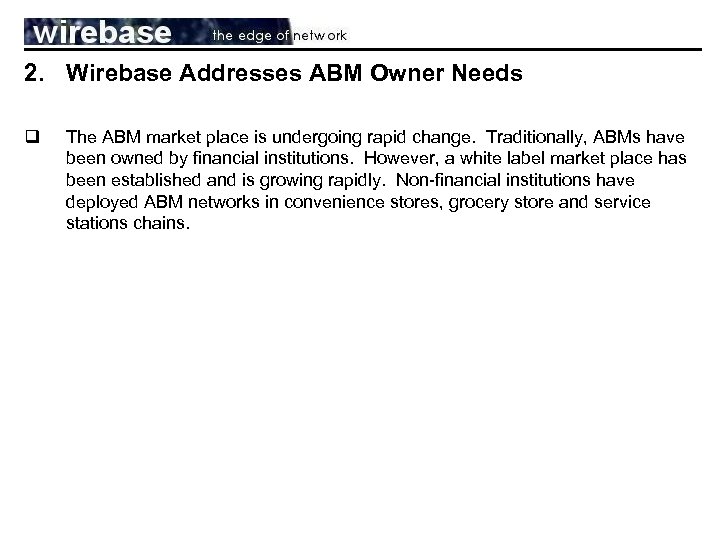 wirebase the edge of network

2. Wirebase Addresses ABM Owner Needs

❑ The ABM market place is undergoing rapid change. Traditionally, ABMs have been owned by financial institutions. However, a white label market place has been established and is growing rapidly. Non-financial institutions have deployed ABM networks in convenience stores, grocery store and service stations chains.